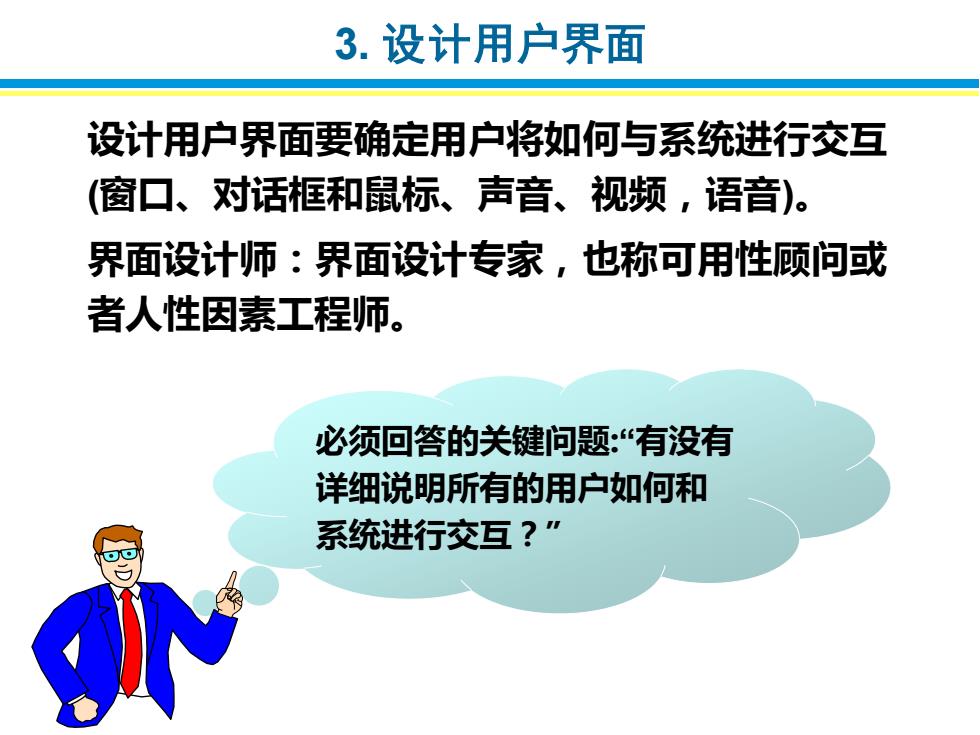 3. 设计用户界面

设计用户界面要确定用户将如何与系统进行交互(窗口、对话框和鼠标、声音、视频，语音)。

界面设计师：界面设计专家，也称可用性顾问或者人性因素工程师。

必须回答的关键问题:“有没有详细说明所有的用户如何和系统进行交互？”